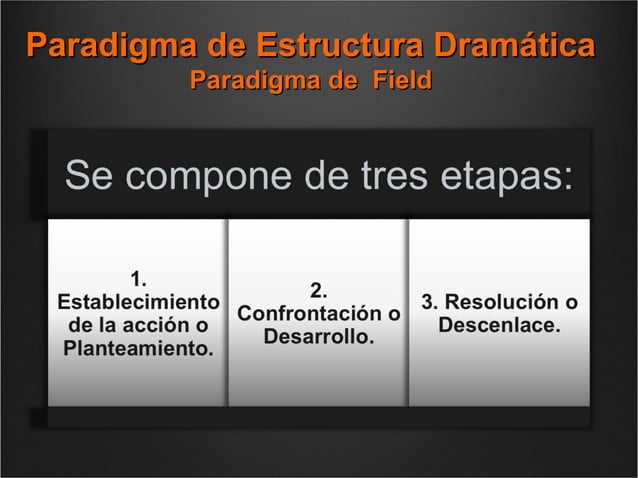 Paradigma de Estructura Dramática
Paradigma de Field

Se compone de tres etapas:

1. Establecimiento de la acción o Planteamiento.

2. Confrontación o Desarrollo.

3. Resolución o Descenlace.